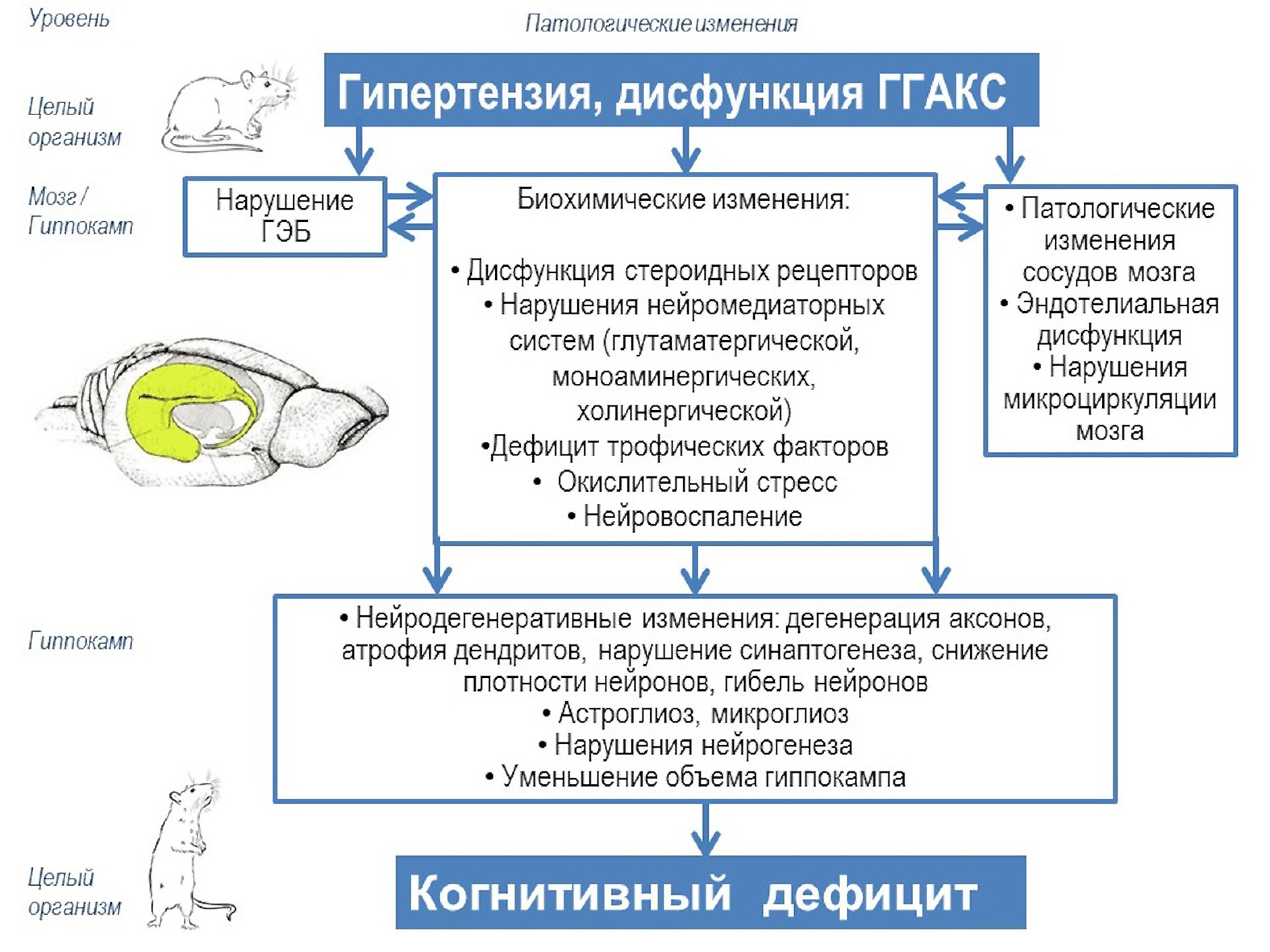 Уровень

Патологические изменения

Целый организм

Гипертензия, дисфункция ГГАКС

Мозг / Гиппокамп

Нарушение ГЭБ

Биохимические изменения:

• Дисфункция стероидных рецепторов
• Нарушения нейромедиаторных систем (глутаматергической, моноаминергических, холинергической)
•Дефицит трофических факторов
• Окислительный стресс
• Нейровоспаление

• Патологические изменения сосудов мозга
• Эндотелиальная дисфункция
• Нарушения микроциркуляции мозга

Гиппокамп

• Нейродегенеративные изменения: дегенерация аксонов, атрофия дендритов, нарушение синаптогенеза, снижение плотности нейронов, гибель нейронов
• Астроглиоз, микроглиоз
• Нарушения нейрогенеза
• Уменьшение объема гиппокампа

Целый организм

Когнитивный дефицит